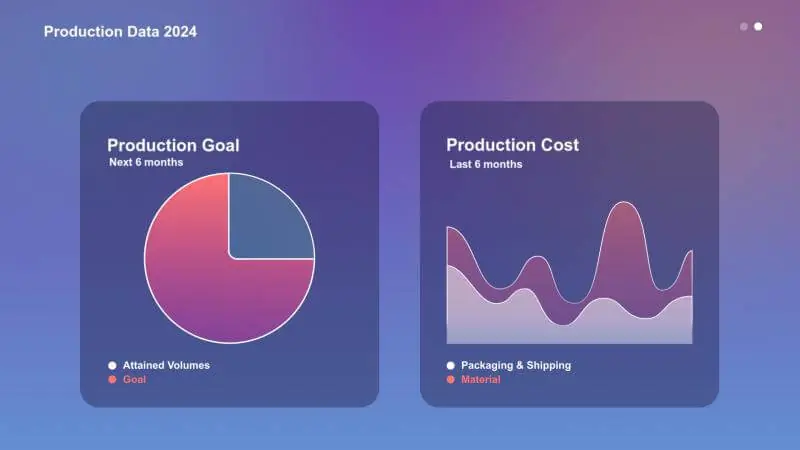 Production Data 2024

Production Goal
Next 6 months

Attained Volumes
Goal

Production Cost
Last 6 months

Packaging & Shipping
Material